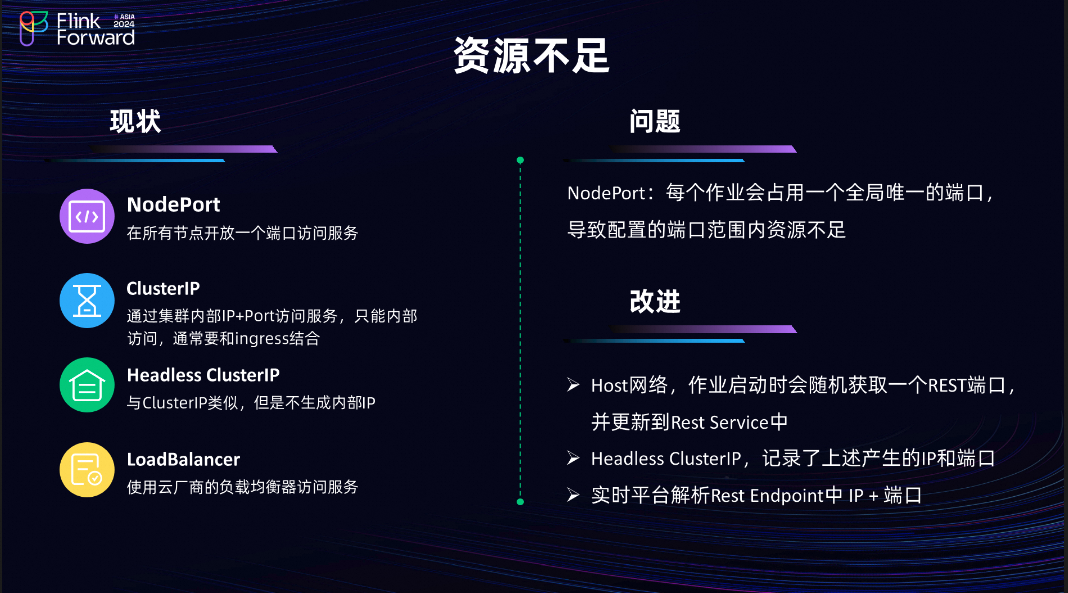 Flink Forward ASIA 2024

资源不足

现状

NodePort
在所有节点开放一个端口访问服务

ClusterIP
通过集群内部IP+Port访问服务，只能内部访问，通常要和ingress结合

Headless ClusterIP
与ClusterIP类似，但是不生成内部IP

LoadBalancer
使用云厂商的负载均衡器访问服务

问题

NodePort：每个作业会占用一个全局唯一的端口，导致配置的端口范围内资源不足

改进

➢ Host网络，作业启动时会随机获取一个REST端口，并更新到Rest Service中
➢ Headless ClusterIP，记录了上述产生的IP和端口
➢ 实时平台解析Rest Endpoint中 IP + 端口